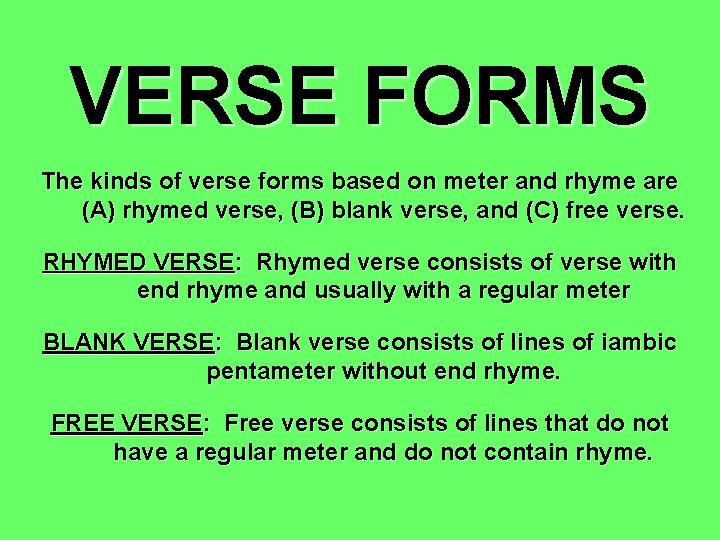 VERSE FORMS

The kinds of verse forms based on meter and rhyme are (A) rhymed verse, (B) blank verse, and (C) free verse.

RHYMED VERSE: Rhymed verse consists of verse with end rhyme and usually with a regular meter

BLANK VERSE: Blank verse consists of lines of iambic pentameter without end rhyme.

FREE VERSE: Free verse consists of lines that do not have a regular meter and do not contain rhyme.